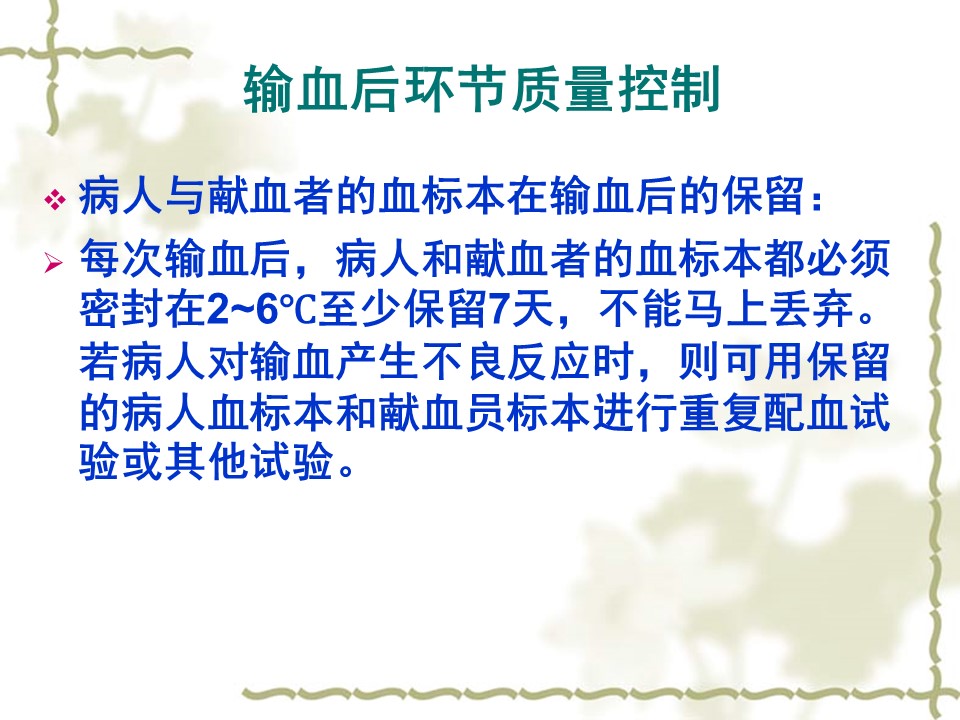 输血后环节质量控制

❖ 病人与献血者的血标本在输血后的保留：

➢ 每次输血后，病人和献血者的血标本都必须密封在2~6℃至少保留7天，不能马上丢弃。若病人对输血产生不良反应时，则可用保留的病人血标本和献血员标本进行重复配血试验或其他试验。